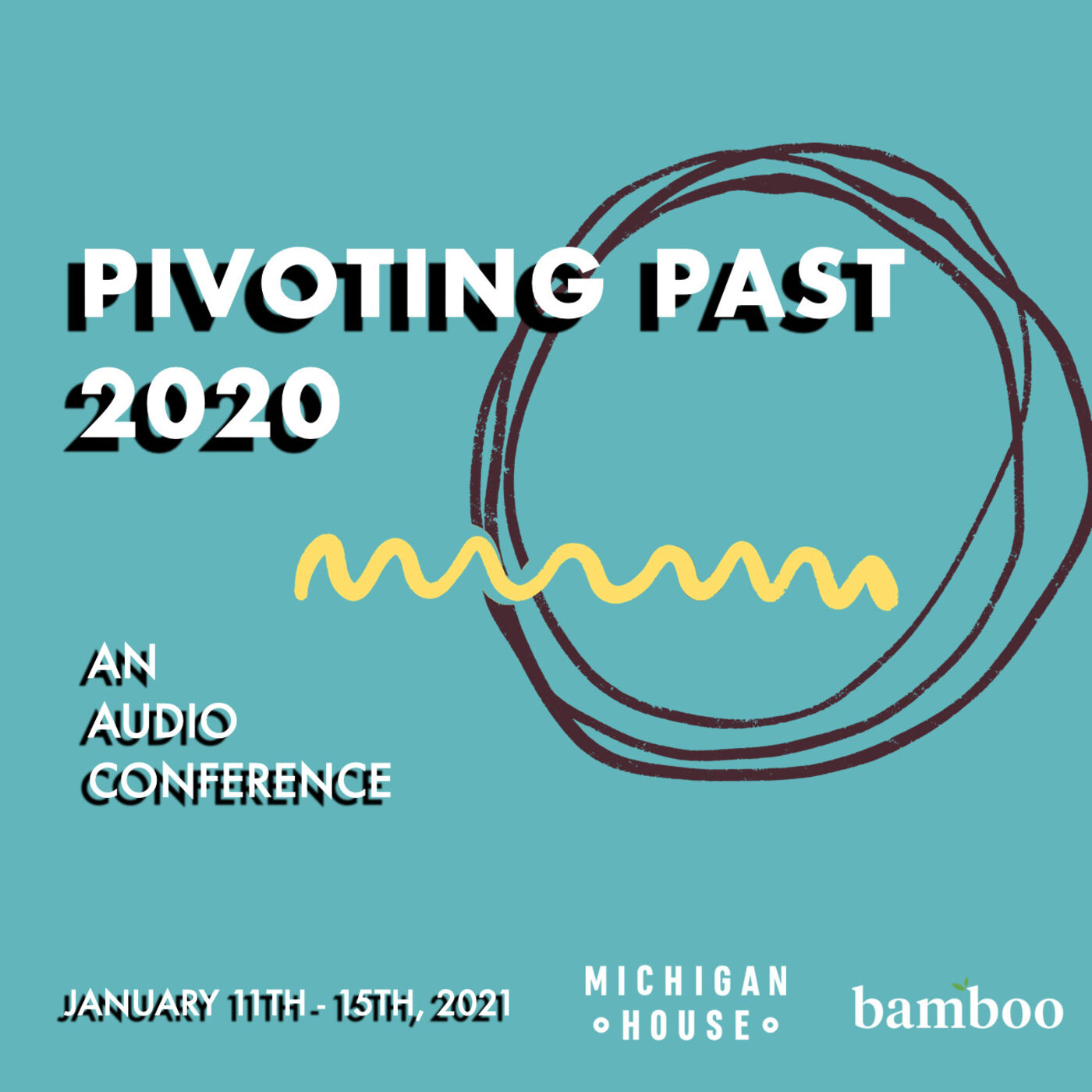 PIVOTING PAST 2020

AN AUDIO CONFERENCE

JANUARY 11TH - 15TH, 2021

MICHIGAN HOUSE

bamboo